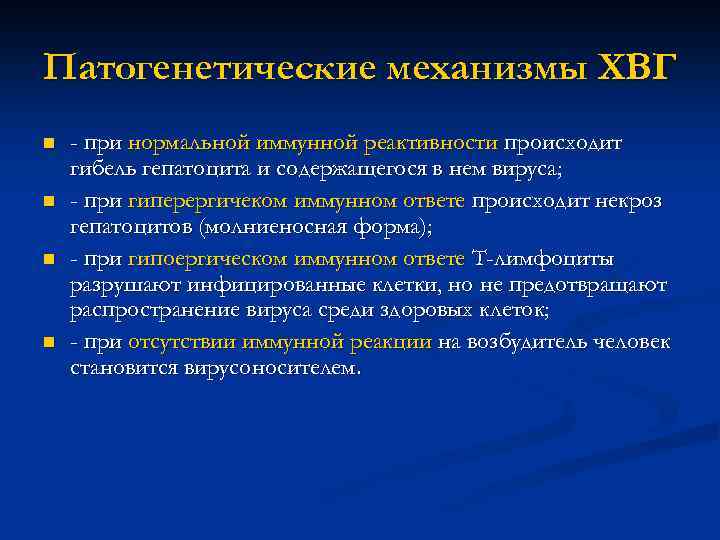 Патогенетические механизмы ХВГ

- при нормальной иммунной реактивности происходит гибель гепатоцита и содержащегося в нем вируса;

- при гиперергичеком иммунном ответе происходит некроз гепатоцитов (молниеносная форма);

- при гипоергическом иммунном ответе Т-лимфоциты разрушают инфицированные клетки, но не предотвращают распространение вируса среди здоровых клеток;

- при отсутствии иммунной реакции на возбудитель человек становится вирусоносителем.